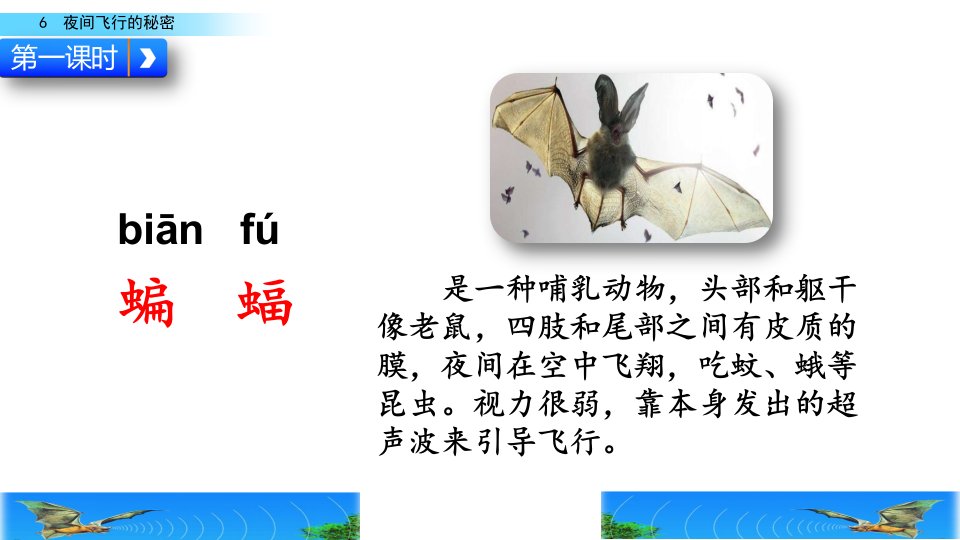 6 夜间飞行的秘密

第一课时

biān fú
蝙 蝠

是一种哺乳动物，头部和躯干像老鼠，四肢和尾部之间有皮质的膜，夜间在空中飞翔，吃蚊、蛾等昆虫。视力很弱，靠本身发出的超声波来引导飞行。